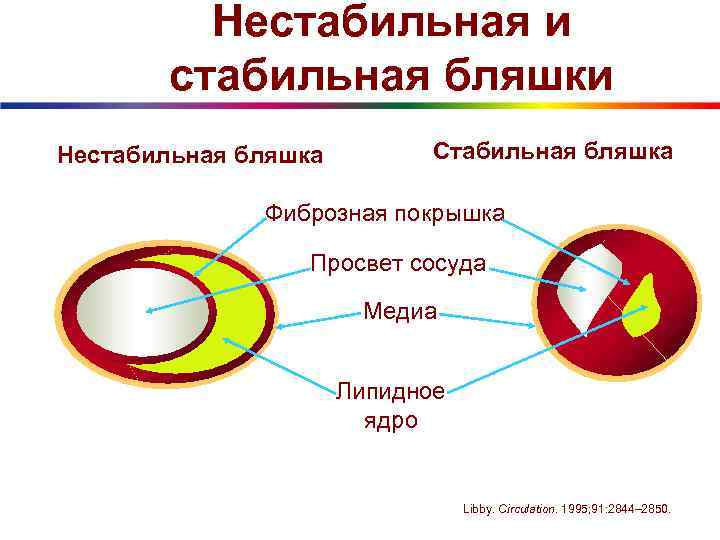 Нестабильная и стабильная бляшки

Нестабильная бляшка

Стабильная бляшка

Фиброзная покрышка

Просвет сосуда

Медиа

Липидное ядро

Libby. Circulation. 1995;91:2844–2850.